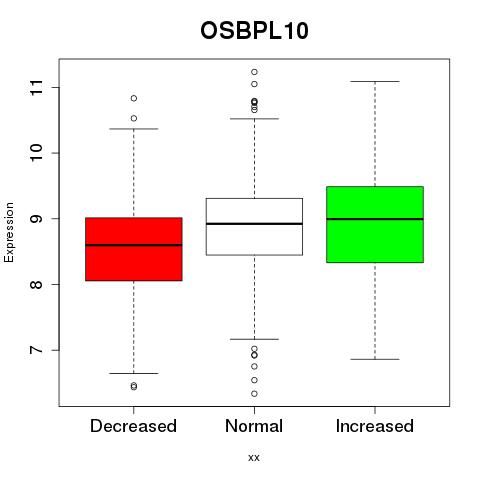 OSBPL10

Expression

11
10
9
8
7

Decreased
Normal
Increased

xx